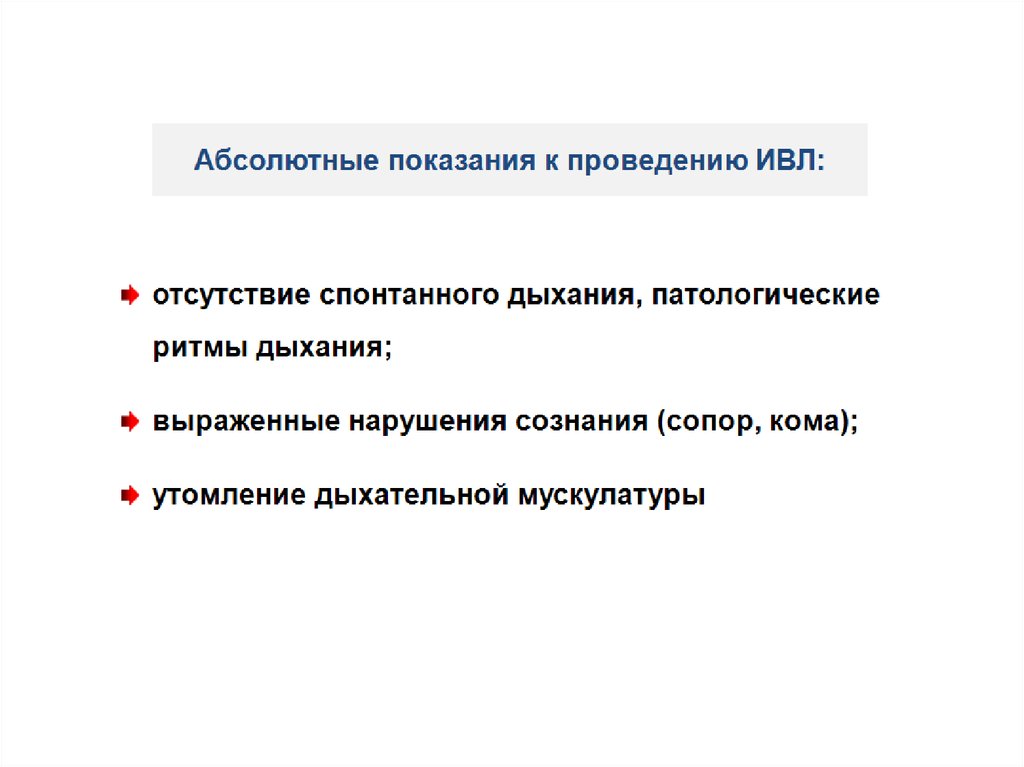 Абсолютные показания к проведению ИВЛ:

отсутствие спонтанного дыхания, патологические ритмы дыхания;

выраженные нарушения сознания (сопор, кома);

утомление дыхательной мускулатуры